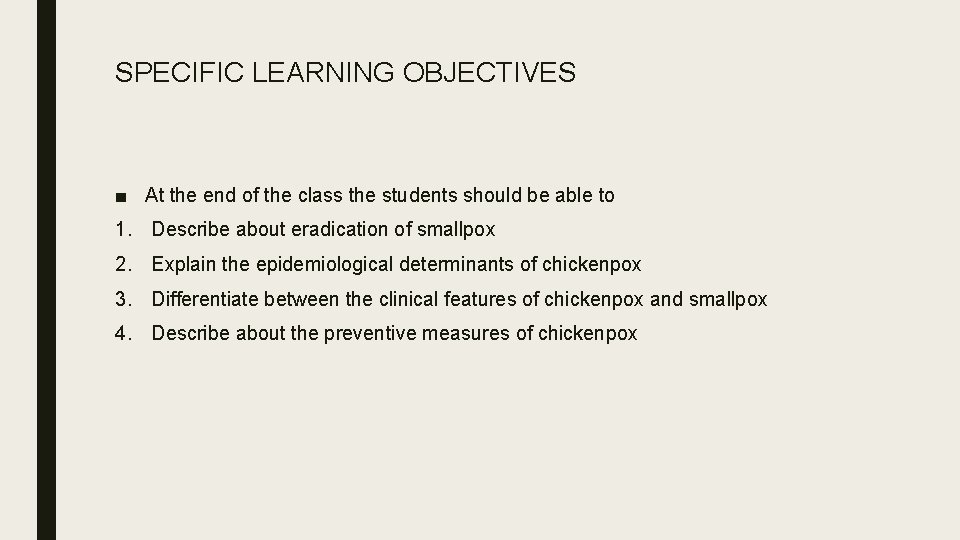 SPECIFIC LEARNING OBJECTIVES

■ At the end of the class the students should be able to

1. Describe about eradication of smallpox

2. Explain the epidemiological determinants of chickenpox

3. Differentiate between the clinical features of chickenpox and smallpox

4. Describe about the preventive measures of chickenpox